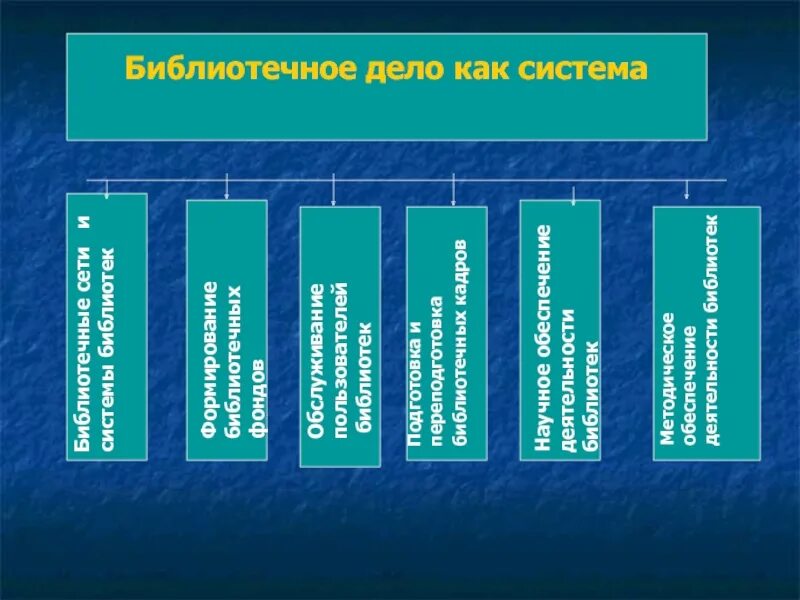 Библиотечное дело как система

Библиотечные сети и системы библиотек

Формирование библиотечных фондов

Обслуживание пользователей библиотек

Подготовка и переподготовка библиотечных кадров

Научное обеспечение деятельности библиотек

Методическое обеспечение деятельности библиотек